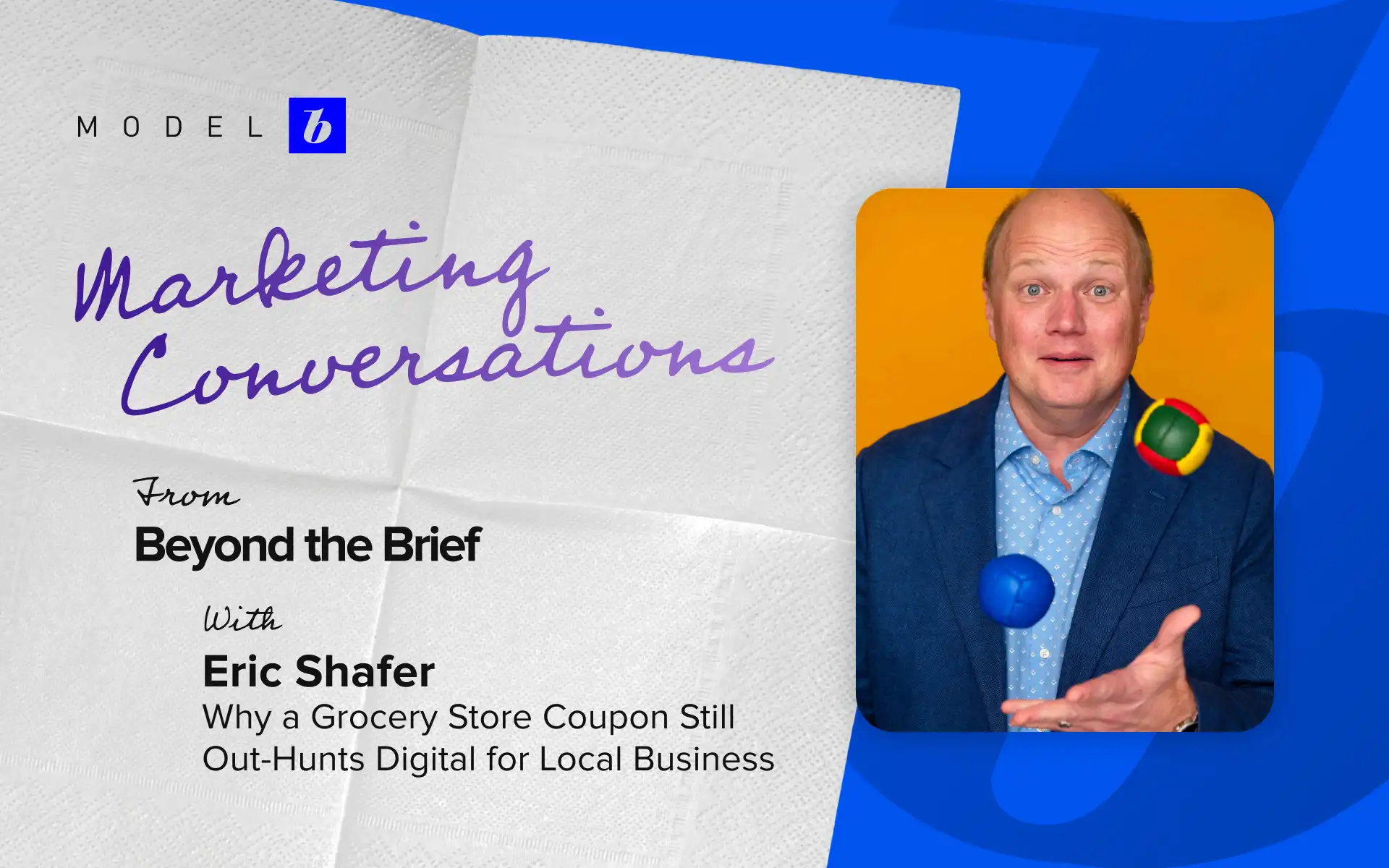 MODEL b

Marketing Conversations

From
Beyond the Brief

With
Eric Shafer
Why a Grocery Store Coupon Still Out-Hunts Digital for Local Business